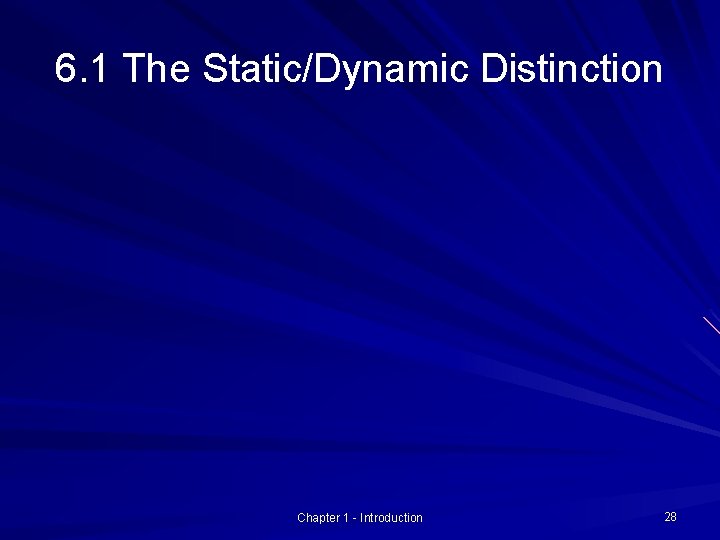 6.1 The Static/Dynamic Distinction

Chapter 1 - Introduction

28